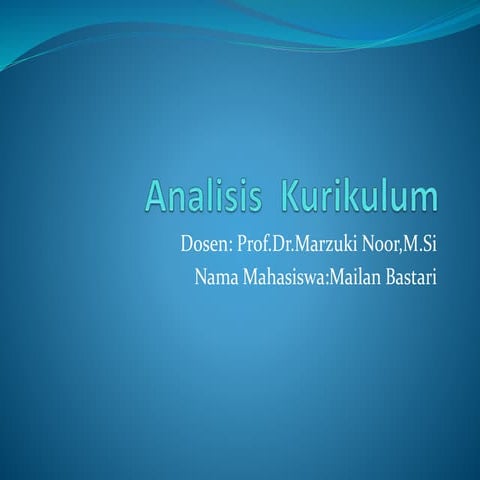 Analisis Kurikulum

Dosen: Prof.Dr.Marzuki Noor,M.Si
Nama Mahasiswa:Mailan Bastari